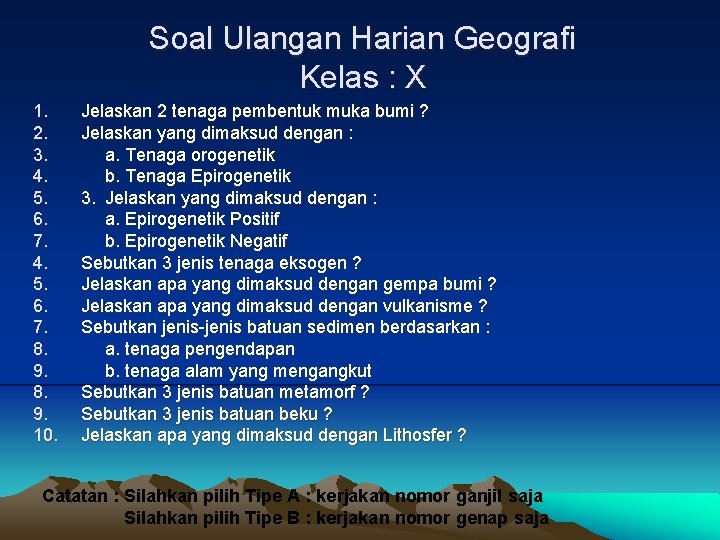 Soal Ulangan Harian Geografi
Kelas : X

1. Jelaskan 2 tenaga pembentuk muka bumi ?
2. Jelaskan yang dimaksud dengan :
3. a. Tenaga orogenetik
4. b. Tenaga Epirogenetik
5. 3. Jelaskan yang dimaksud dengan :
6. a. Epirogenetik Positif
7. b. Epirogenetik Negatif
4. Sebutkan 3 jenis tenaga eksogen ?
5. Jelaskan apa yang dimaksud dengan gempa bumi ?
6. Jelaskan apa yang dimaksud dengan vulkanisme ?
7. Sebutkan jenis-jenis batuan sedimen berdasarkan :
8. a. tenaga pengendapan
9. b. tenaga alam yang mengangkut
8. Sebutkan 3 jenis batuan metamorf ?
9. Sebutkan 3 jenis batuan beku ?
10. Jelaskan apa yang dimaksud dengan Lithosfer ?

Catatan : Silahkan pilih Tipe A : kerjakan nomor ganjil saja
Silahkan pilih Tipe B : kerjakan nomor genap saja